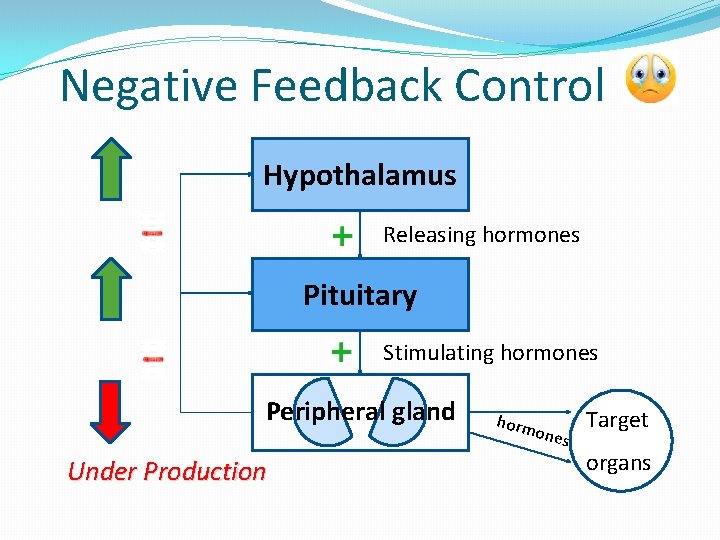 Negative Feedback Control

Hypothalamus

-

+ Releasing hormones

Pituitary

-

+ Stimulating hormones

Peripheral gland

hormones

Target organs

Under Production